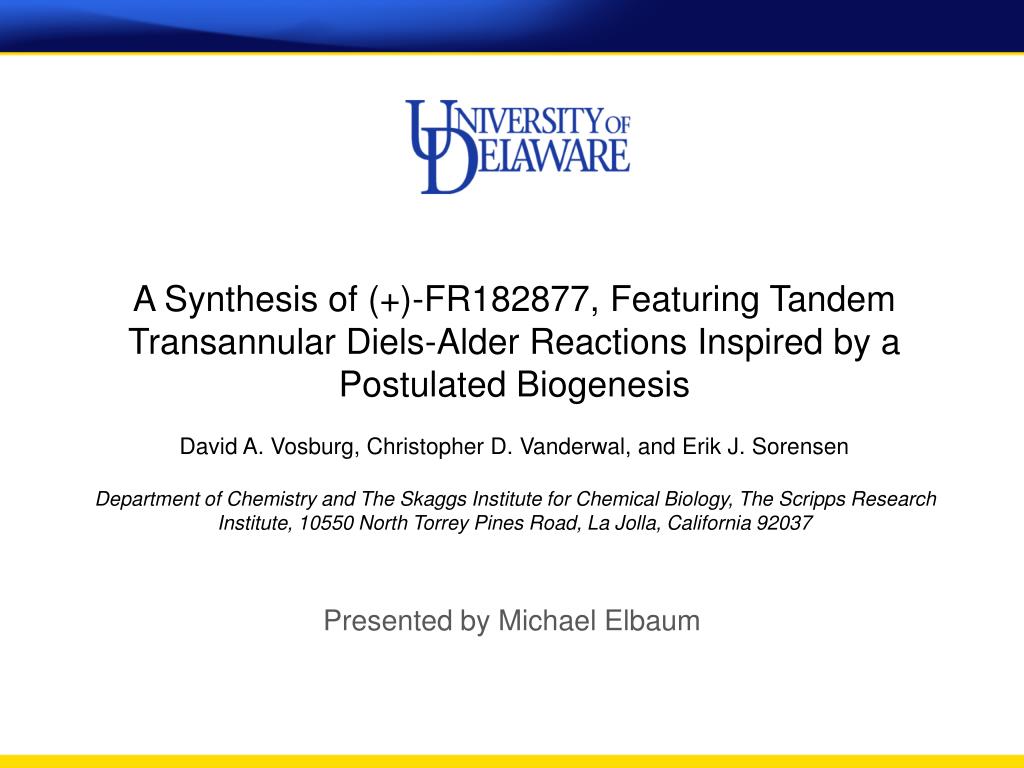 UNIVERSITY OF DELAWARE

A Synthesis of (+)-FR182877, Featuring Tandem Transannular Diels-Alder Reactions Inspired by a Postulated Biogenesis

David A. Vosburg, Christopher D. Vanderwal, and Erik J. Sorensen

Department of Chemistry and The Skaggs Institute for Chemical Biology, The Scripps Research Institute, 10550 North Torrey Pines Road, La Jolla, California 92037

Presented by Michael Elbaum